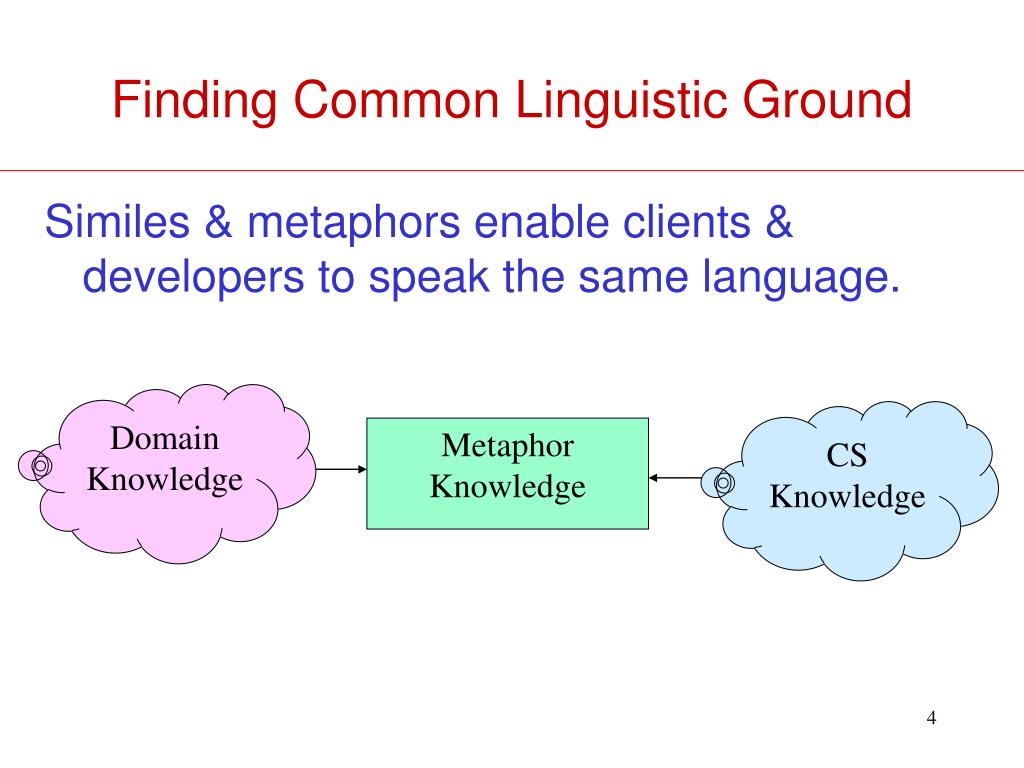 Finding Common Linguistic Ground

Similes & metaphors enable clients & developers to speak the same language.

Domain Knowledge

Metaphor Knowledge

CS Knowledge

4